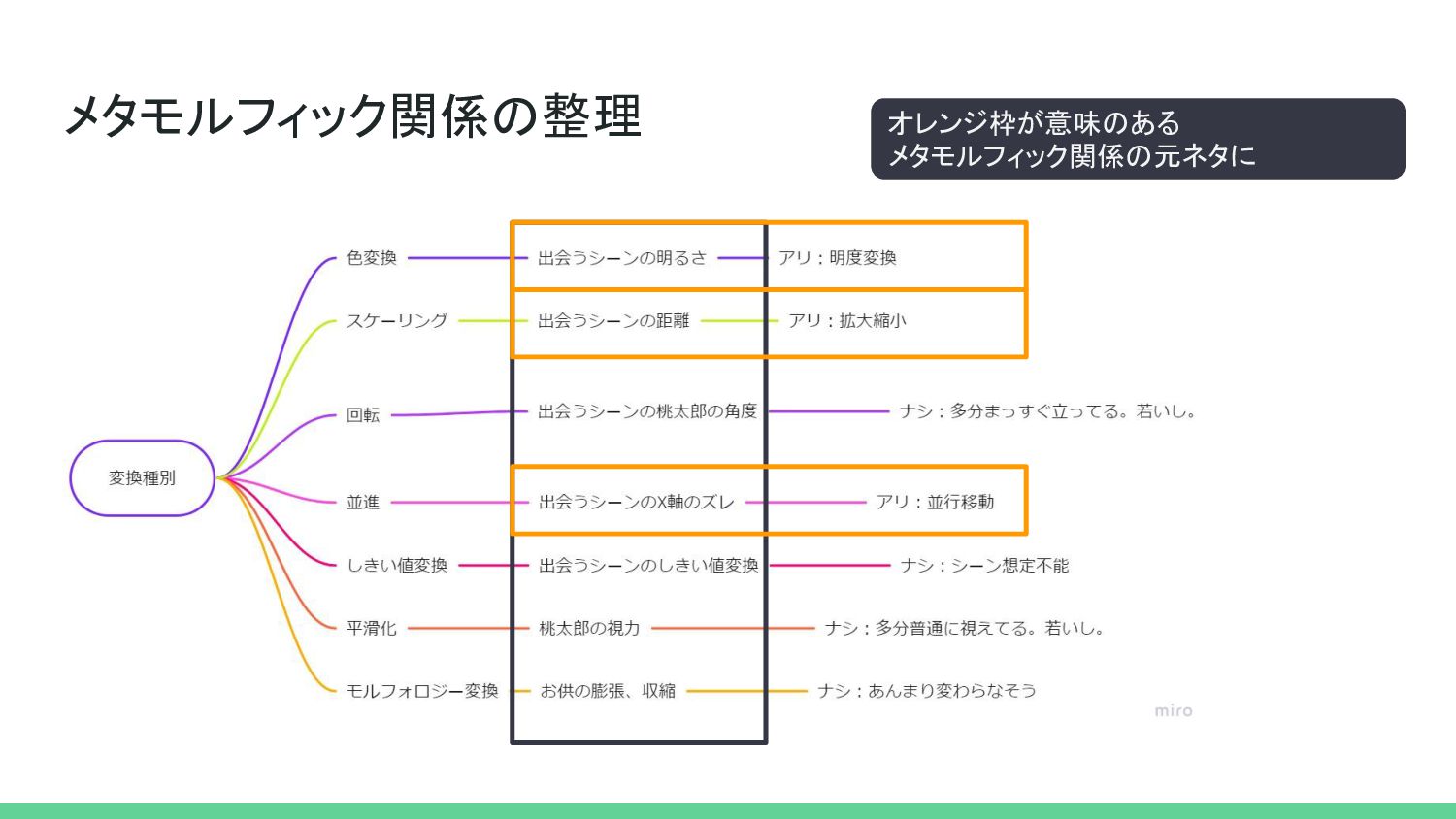 メタモルフィック関係の整理

オレンジ枠が意味のある
メタモルフィック関係の元ネタに

変換種別

色変換 出会うシーンの明るさ アリ：明度変換

スケーリング 出会うシーンの距離 アリ：拡大縮小

回転 出会うシーンの桃太郎の角度 ナシ：多分まっすぐ立ってる。若いし。

並進 出会うシーンのX軸のズレ アリ：並行移動

しきい値変換 出会うシーンのしきい値変換 ナシ：シーン想定不能

平滑化 桃太郎の視力 ナシ：多分普通に視えてる。若いし。

モルフォロジー変換 お供の膨張、収縮 ナシ：あんまり変わらなそう

miro